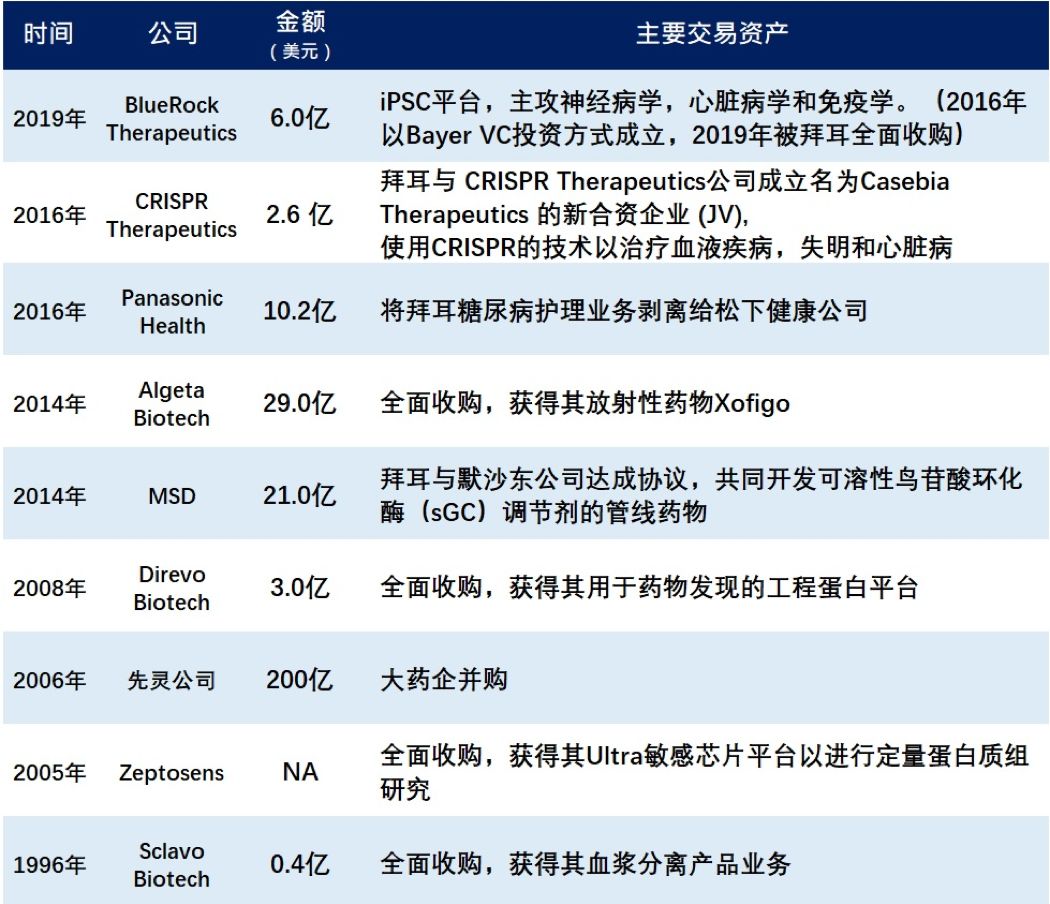 | 时间 | 公司 | 金额（美元） | 主要交易资产 |
|---|---|---|---|
| 2019年 | BlueRock Therapeutics | 6.0亿 | iPSC平台，主攻神经病学，心脏病学和免疫学。（2016年以Bayer VC投资方式成立，2019年被拜耳全面收购） |
| 2016年 | CRISPR Therapeutics | 2.6 亿 | 拜耳与 CRISPR Therapeutics公司成立名为Casebia Therapeutics 的新合资企业 (JV), 使用CRISPR的技术以治疗血液疾病，失明和心脏病 |
| 2016年 | Panasonic Health | 10.2亿 | 将拜耳糖尿病护理业务剥离给松下健康公司 |
| 2014年 | Algeta Biotech | 29.0亿 | 全面收购，获得其放射性药物Xofigo |
| 2014年 | MSD | 21.0亿 | 拜耳与默沙东公司达成协议，共同开发可溶性鸟苷酸环化酶（sGC）调节剂的管线药物 |
| 2008年 | Direvo Biotech | 3.0亿 | 全面收购，获得其用于药物发现的工程蛋白平台 |
| 2006年 | 先灵公司 | 200亿 | 大药企并购 |
| 2005年 | Zeptosens | NA | 全面收购，获得其Ultra敏感芯片平台以进行定量蛋白质组研究 |
| 1996年 | Sclavo Biotech | 0.4亿 | 全面收购，获得其血浆分离产品业务 |